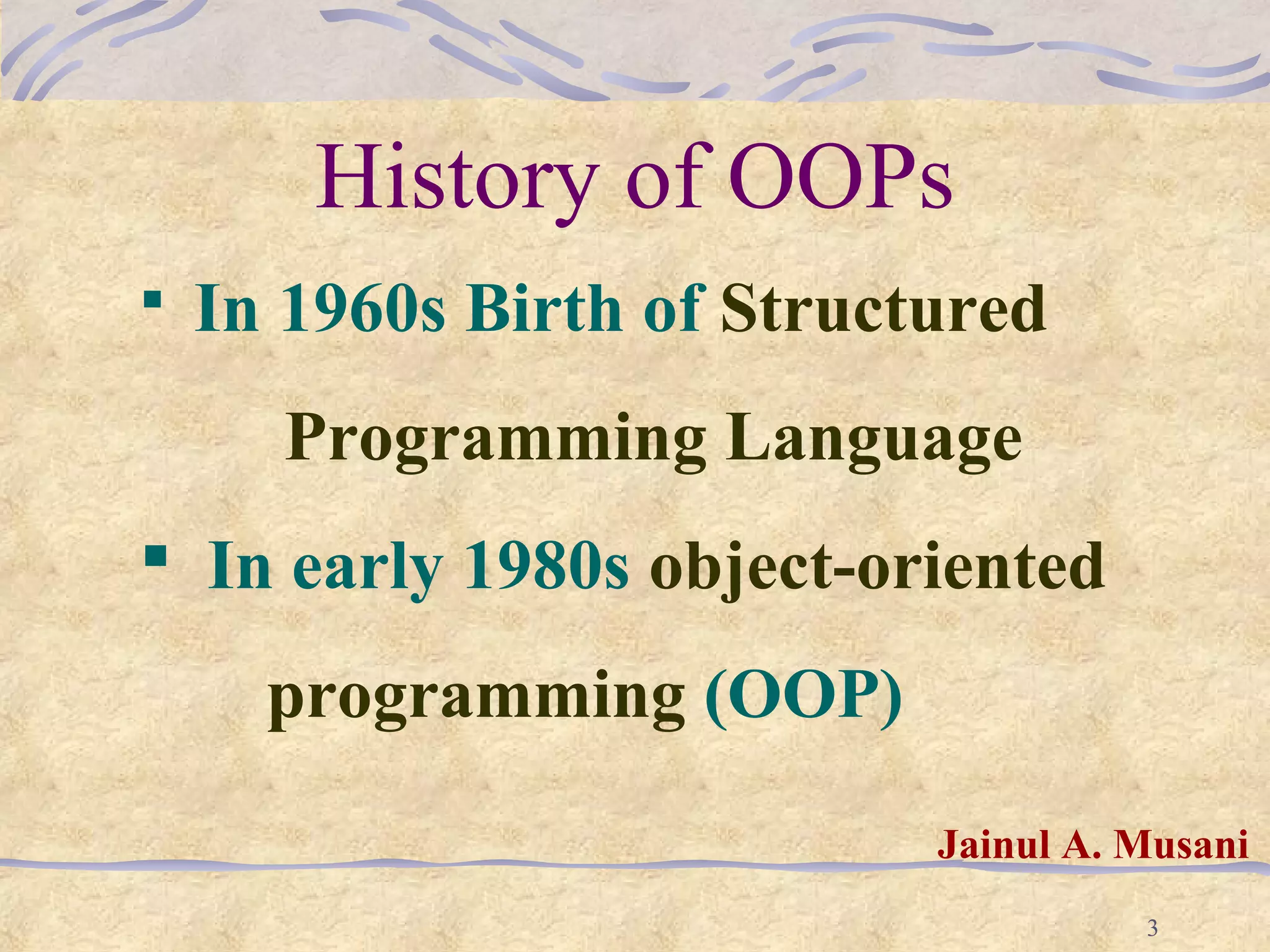 History of OOPs

▪ In 1960s Birth of Structured Programming Language

▪ In early 1980s object-oriented programming (OOP)

Jainul A. Musani

3